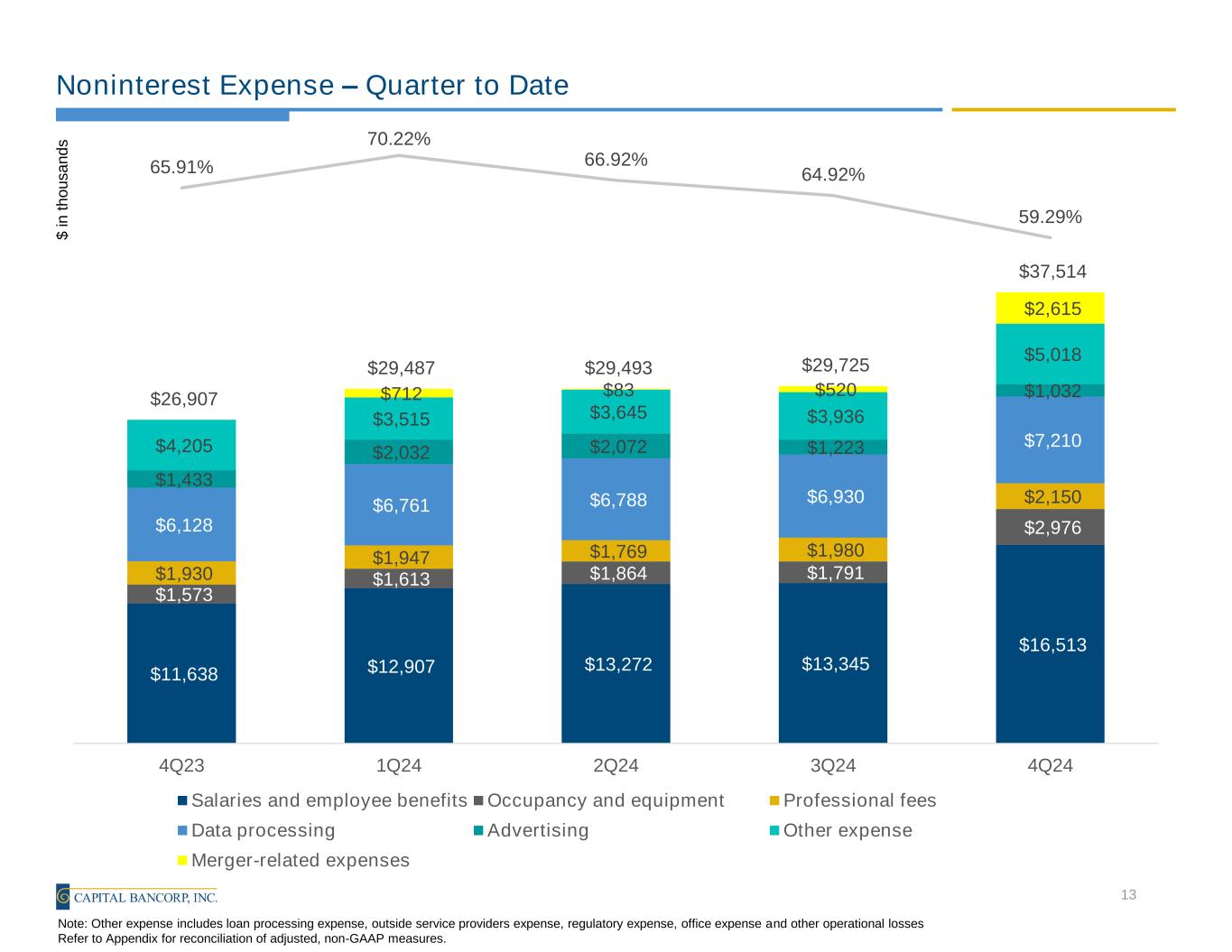 Noninterest Expense – Quarter to Date

$ in thousands

65.91%
70.22%
66.92%
64.92%
59.29%

$26,907
$4,205
$1,433
$6,128
$1,930
$1,573
$11,638

$29,487
$712
$3,515
$2,032
$6,761
$1,947
$1,613
$12,907

$29,493
$83
$3,645
$2,072
$6,788
$1,769
$1,864
$13,272

$29,725
$520
$3,936
$1,223
$6,930
$1,980
$1,791
$13,345

$37,514
$2,615
$5,018
$1,032
$7,210
$2,150
$2,976
$16,513

4Q23
1Q24
2Q24
3Q24
4Q24

Salaries and employee benefits
Occupancy and equipment
Professional fees
Data processing
Advertising
Other expense
Merger-related expenses

CAPITAL BANCORP, INC.

13

Note: Other expense includes loan processing expense, outside service providers expense, regulatory expense, office expense and other operational losses
Refer to Appendix for reconciliation of adjusted, non-GAAP measures.